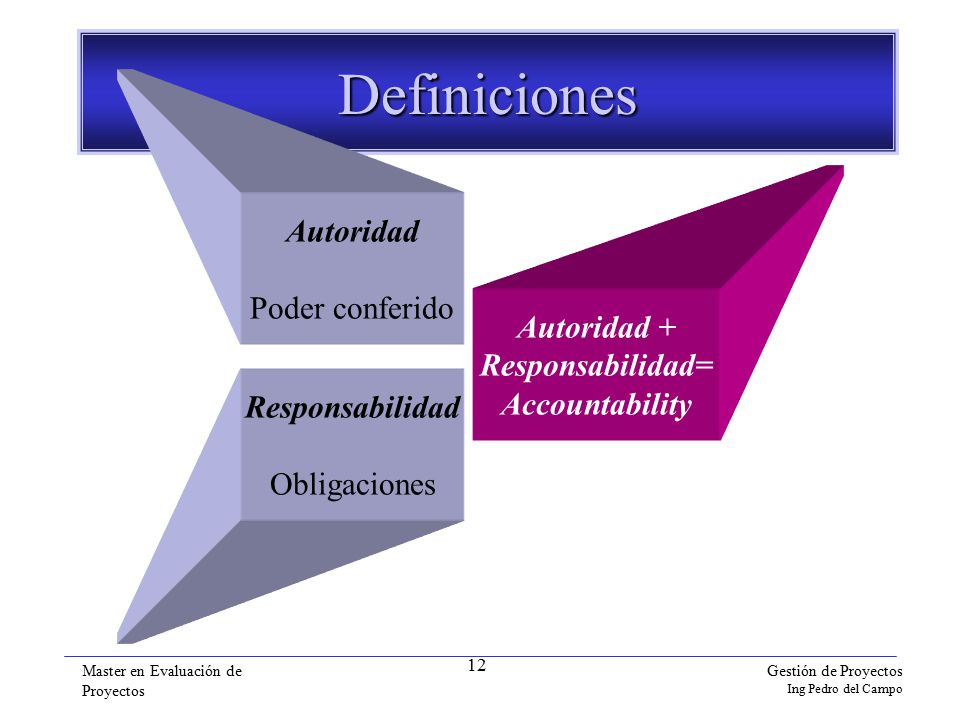 Definiciones

Autoridad

Poder conferido

Responsabilidad

Obligaciones

Autoridad + Responsabilidad= Accountability

Master en Evaluación de Proyectos

12

Gestión de Proyectos
Ing Pedro del Campo